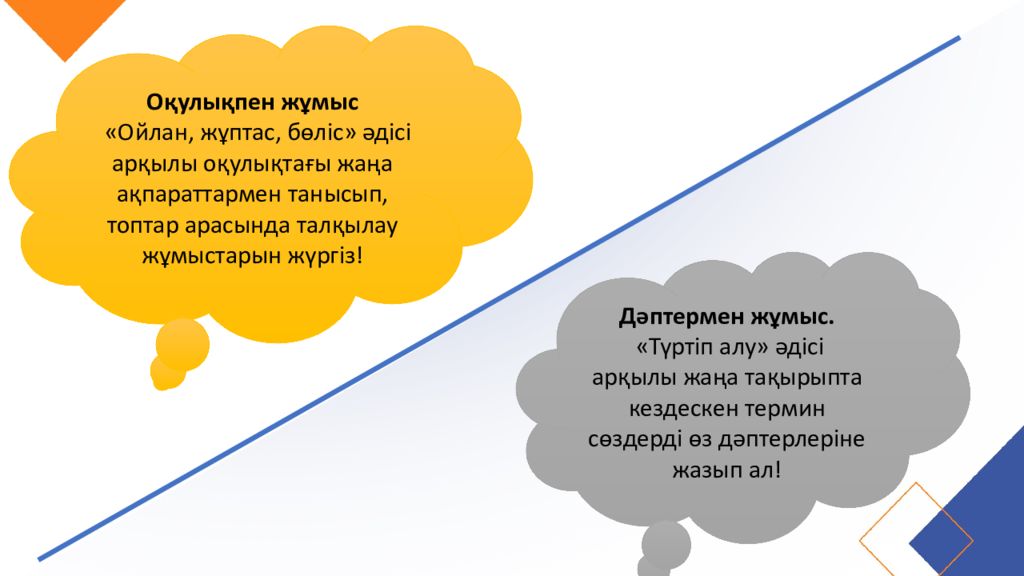 Оқулықпен жұмыс
«Ойлан, жұптас, бөліс» әдісі арқылы оқулықтағы жаңа ақпараттармен танысып, топтар арасында талқылау жұмыстарын жүргіз!

Дәптермен жұмыс.
«Түртіп алу» әдісі арқылы жаңа тақырыпта кездескен термин сөздерді өз дәптерлеріне жазып ал!